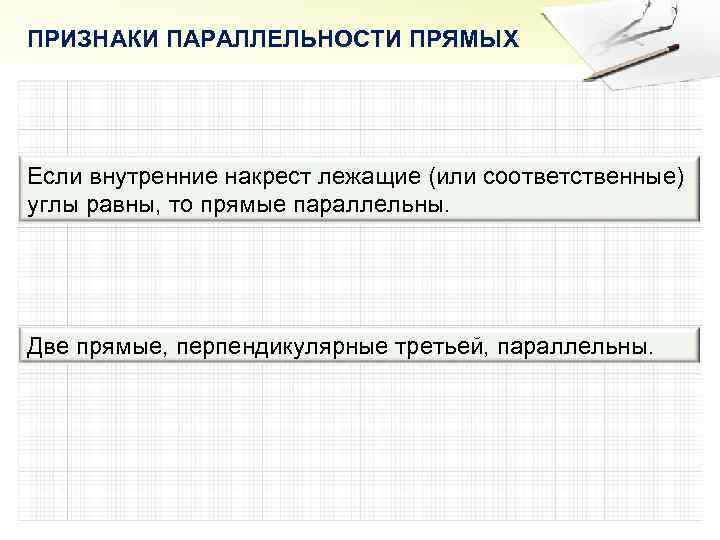 ПРИЗНАКИ ПАРАЛЛЕЛЬНОСТИ ПРЯМЫХ

Если внутренние накрест лежащие (или соответственные) углы равны, то прямые параллельны.

Две прямые, перпендикулярные третьей, параллельны.